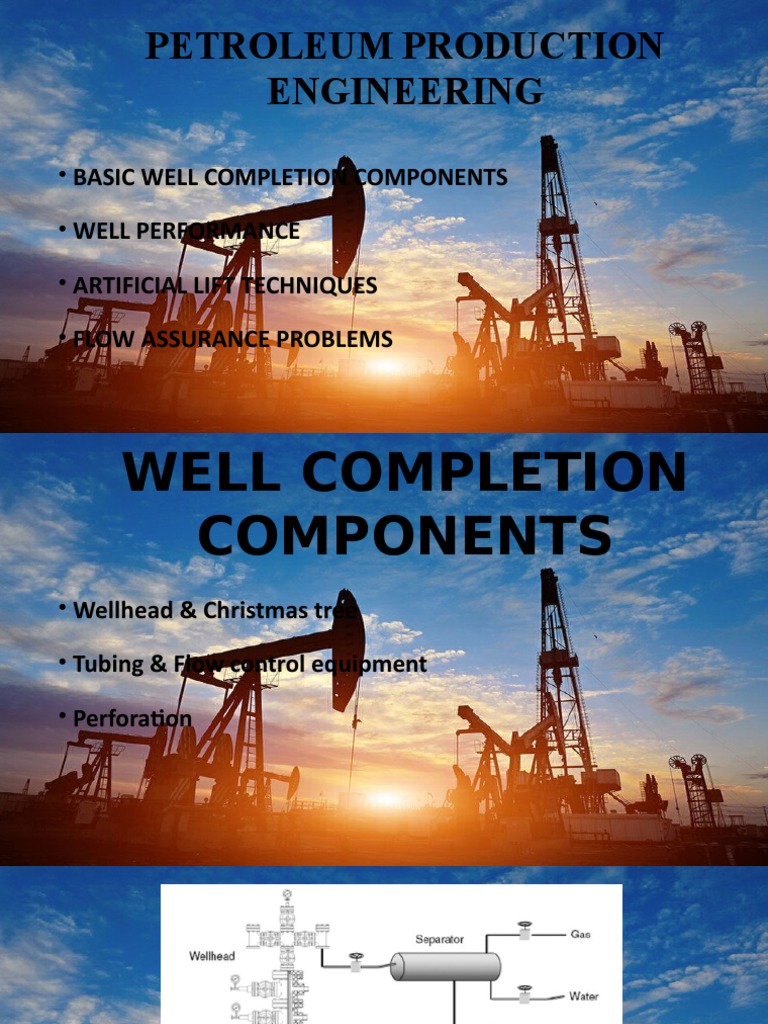 PETROLEUM PRODUCTION ENGINEERING

• BASIC WELL COMPLETION COMPONENTS

• WELL PERFORMANCE

• ARTIFICIAL LIFT TECHNIQUES

• FLOW ASSURANCE PROBLEMS

WELL COMPLETION COMPONENTS

• Wellhead & Christmas tree

• Tubing & Flow control equipment

• Perforation

Wellhead

Separator

Gas

Water